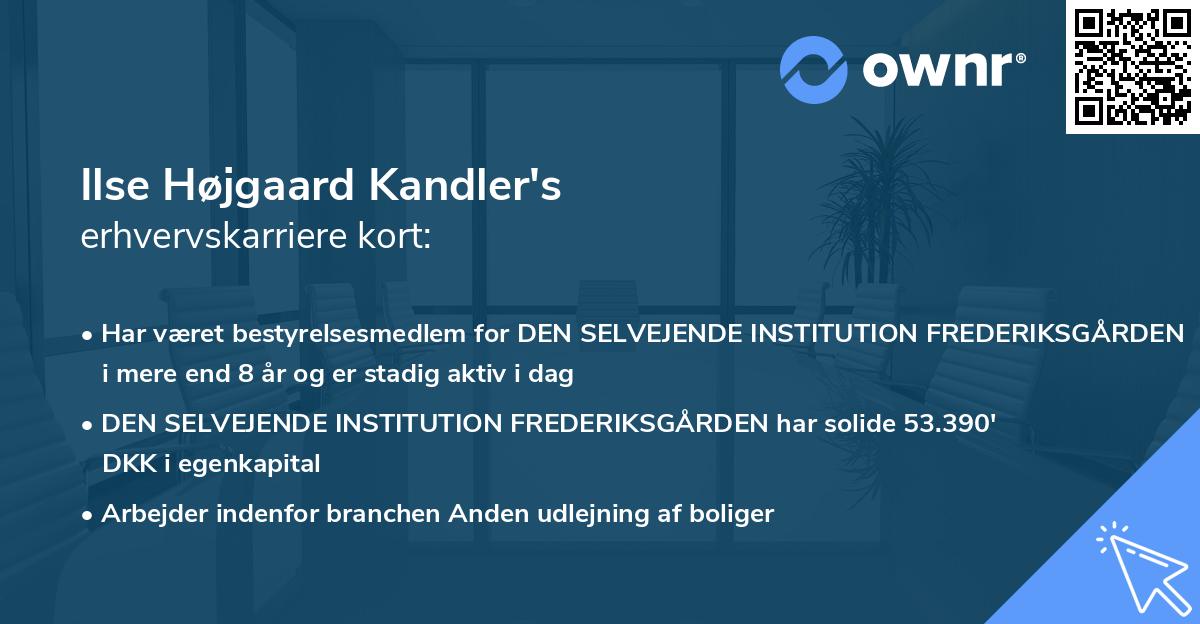 ownr®

Ilse Højgaard Kandler's
erhvervskarriere kort:

• Har været bestyrelsesmedlem for DEN SELVEJENDE INSTITUTION FREDERIKSGÅRDEN i mere end 8 år og er stadig aktiv i dag

• DEN SELVEJENDE INSTITUTION FREDERIKSGÅRDEN har solide 53.390' DKK i egenkapital

• Arbejder indenfor branchen Anden udlejning af boliger